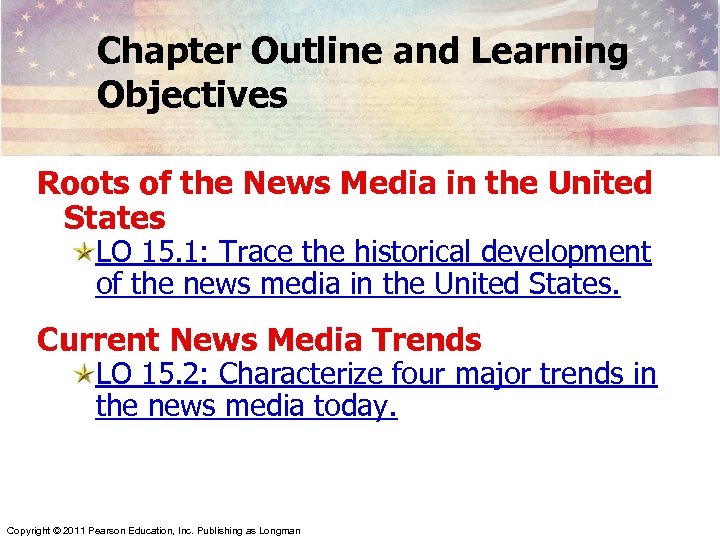 Chapter Outline and Learning Objectives

Roots of the News Media in the United States

LO 15.1: Trace the historical development of the news media in the United States.

Current News Media Trends

LO 15.2: Characterize four major trends in the news media today.

Copyright © 2011 Pearson Education, Inc. Publishing as Longman